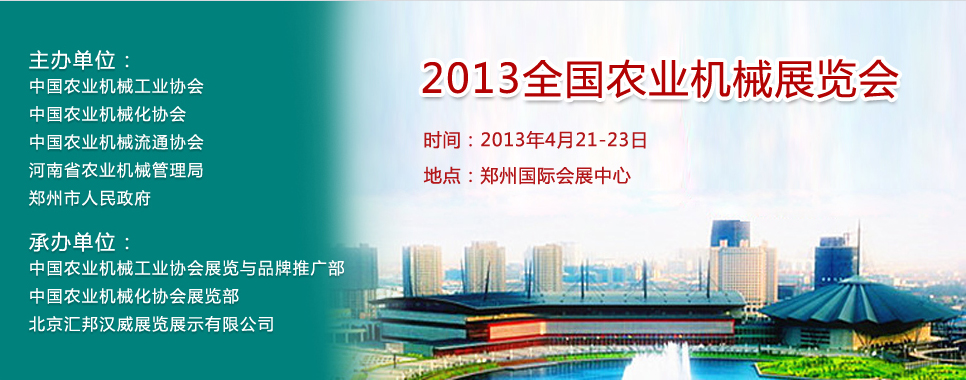 主办单位：
中国农业机械工业协会
中国农业机械化协会
中国农业机械流通协会
河南省农业机械管理局
郑州市人民政府

承办单位：
中国农业机械工业协会展览与品牌推广部
中国农业机械化协会展览部
北京汇邦汉威展览展示有限公司

2013全国农业机械展览会

时间：2013年4月21-23日

地点：郑州国际会展中心